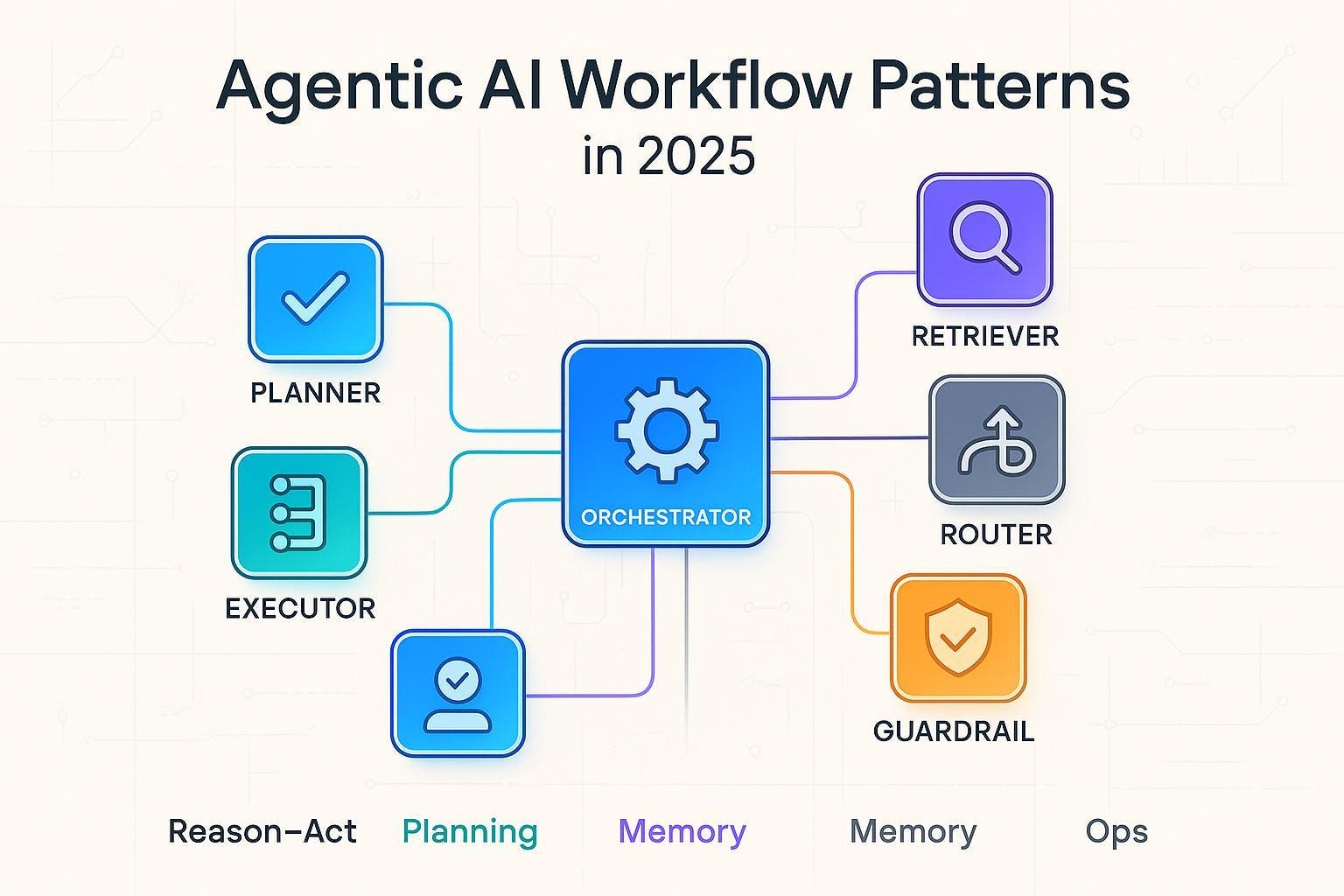 Agentic AI Workflow Patterns
in 2025

PLANNER

EXECUTOR

ORCHESTRATOR

RETRIEVER

ROUTER

GUARDRAIL

Reason–Act Planning Memory Memory Ops